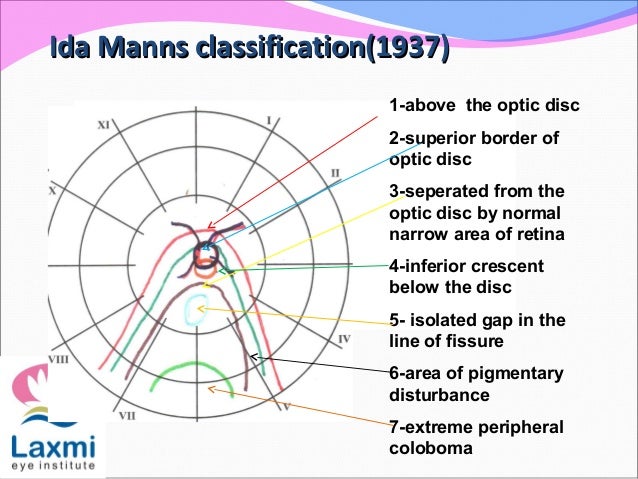 Ida Manns classification(1937)

XI
I
II
X
IV
VIII
VII
V

1-above the optic disc

2-superior border of optic disc

3-seperated from the optic disc by normal narrow area of retina

4-inferior crescent below the disc

5- isolated gap in the line of fissure

6-area of pigmentary disturbance

7-extreme peripheral coloboma

Laxmi
eye institute